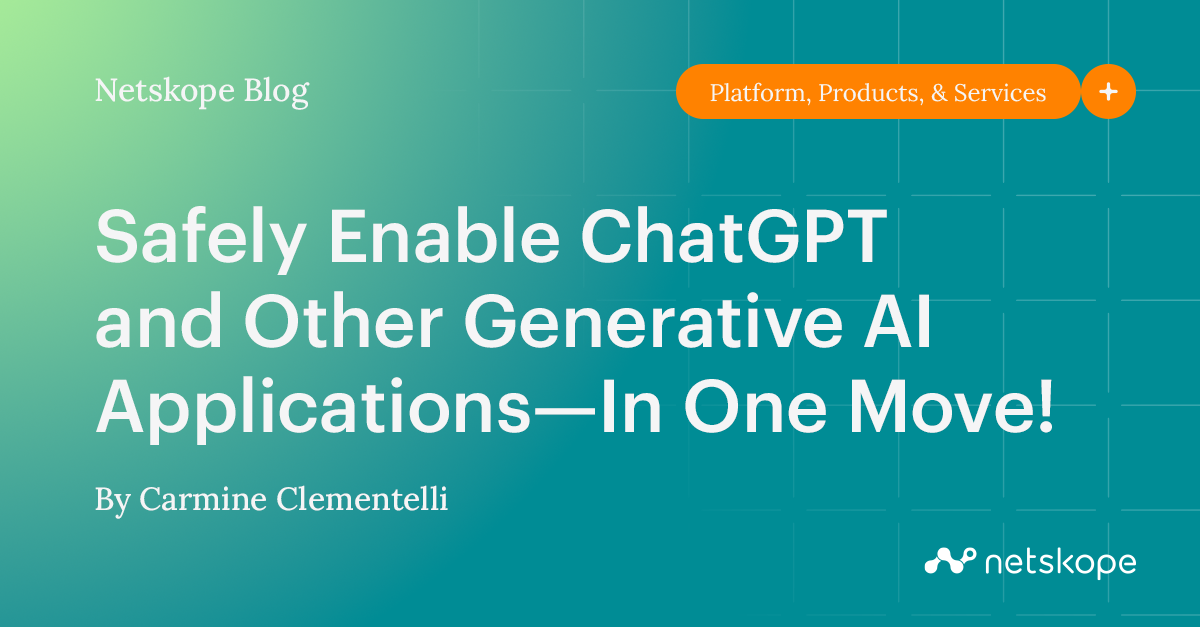 Netskope Blog

Platform, Products, & Services

+

Safely Enable ChatGPT and Other Generative AI Applications—In One Move!

By Carmine Clementelli

netskope